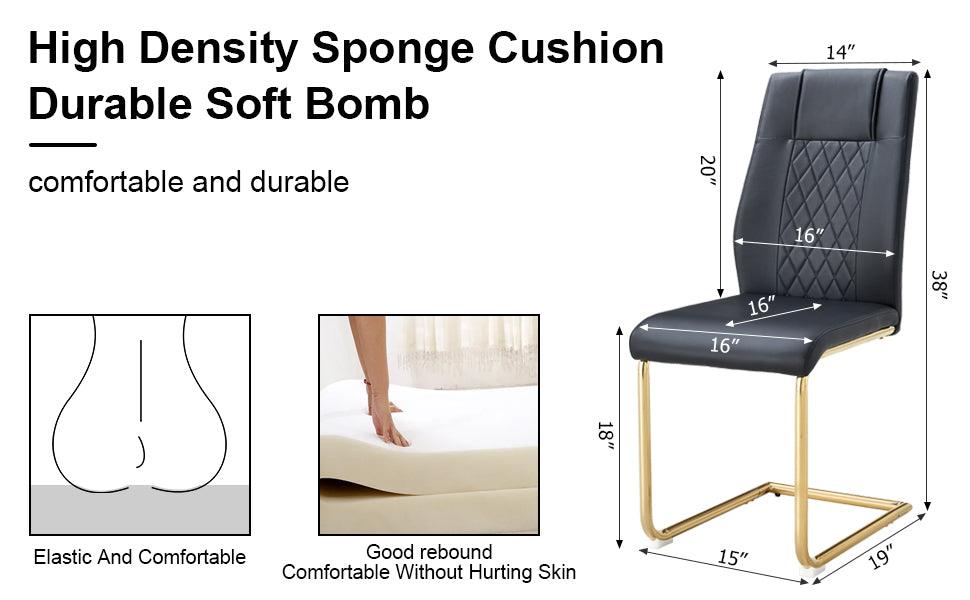 High Density Sponge Cushion
Durable Soft Bomb

comfortable and durable

Elastic And Comfortable

Good rebound
Comfortable Without Hurting Skin

14″
20″
16″
38″
16″
16″
18″
15″
19″